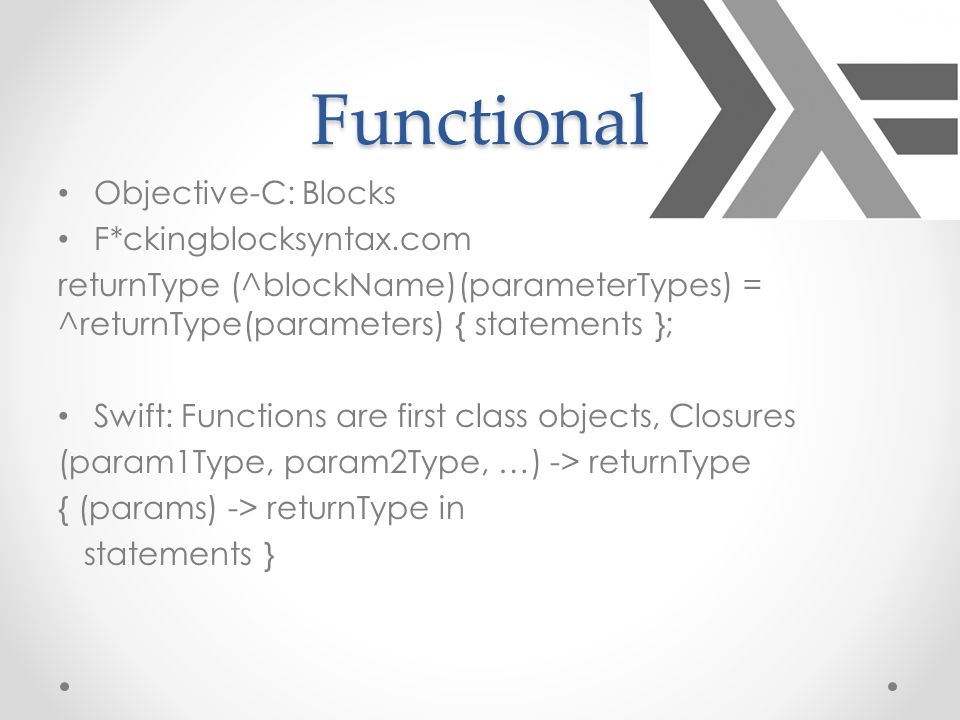 Functional

• Objective-C: Blocks
• F*ckingblocksyntax.com
returnType (^blockName)(parameterTypes) = ^returnType(parameters) { statements };

• Swift: Functions are first class objects, Closures
(param1Type, param2Type, …) -> returnType
{ (params) -> returnType in
statements }